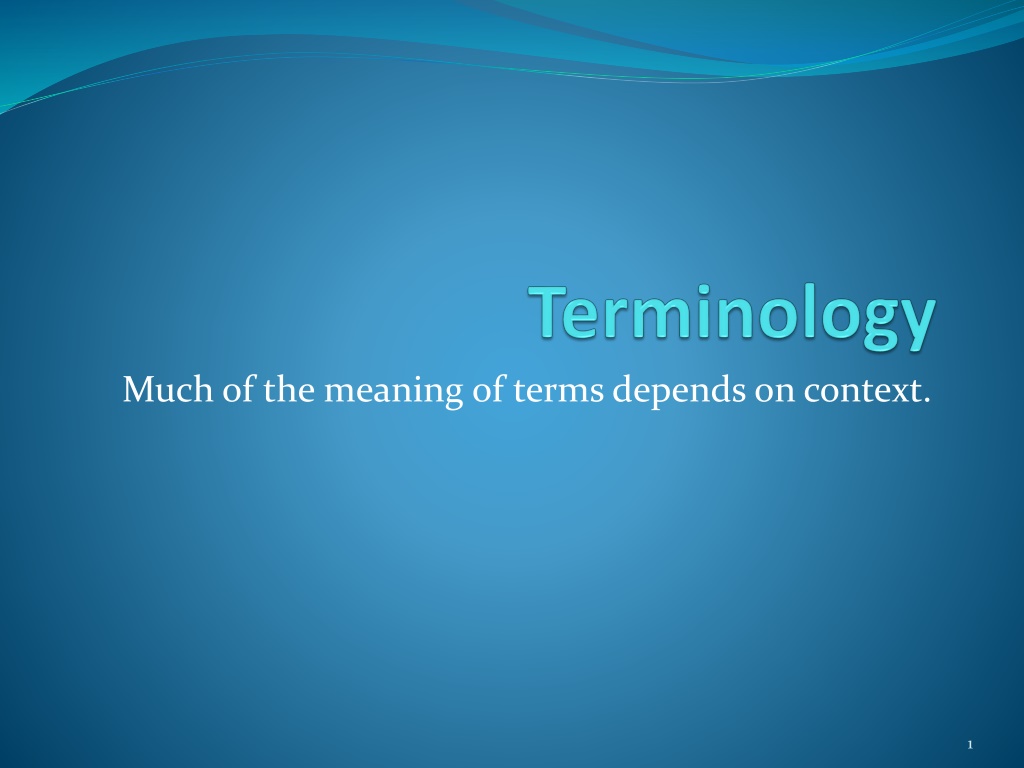 Terminology

Much of the meaning of terms depends on context.

1